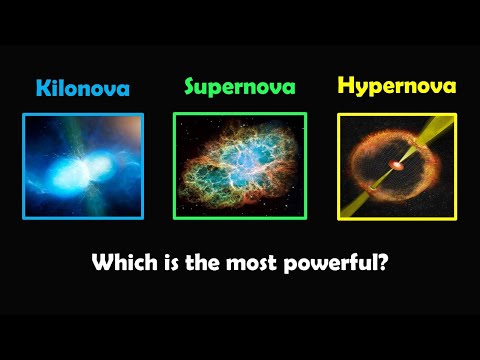 Kilonova

Supernova

Hypernova

Which is the most powerful?